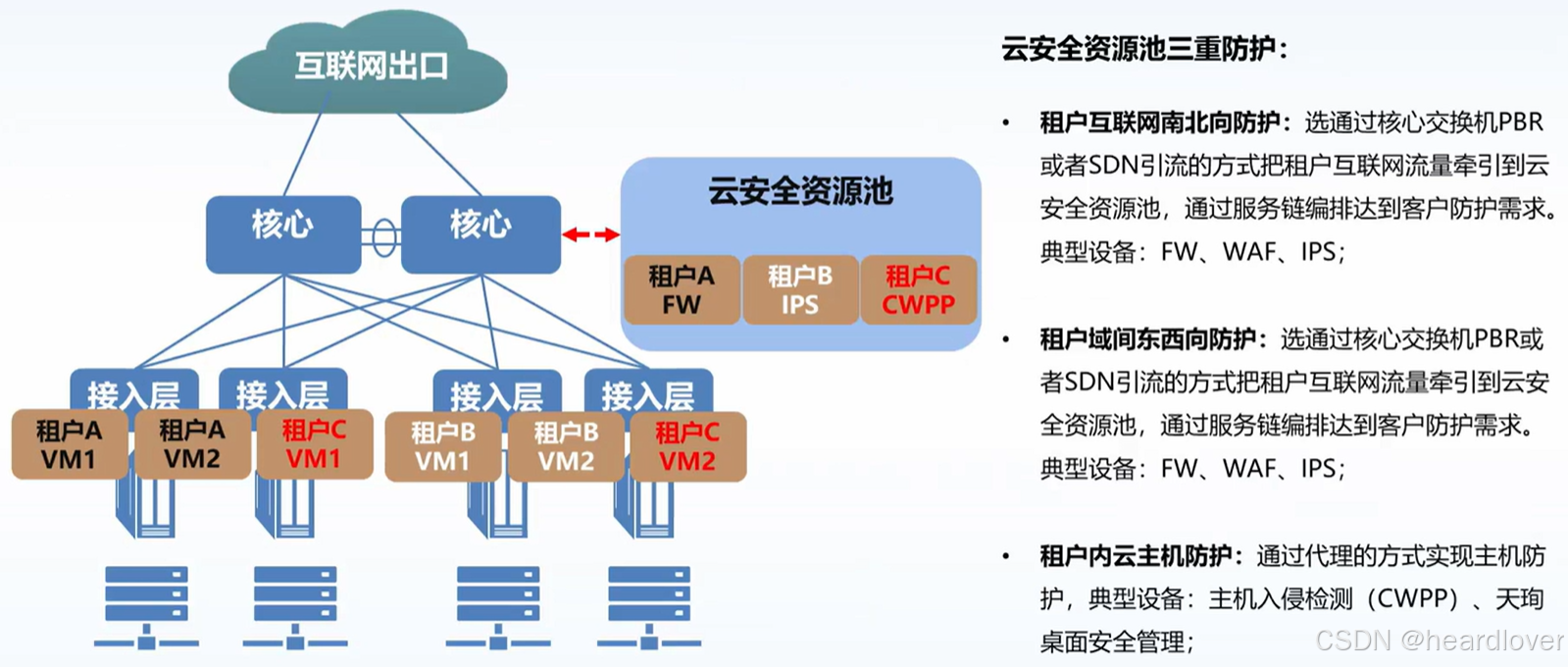 互联网出口

核心

核心

云安全资源池

租户A FW

租户B IPS

租户C CWPP

接入层

接入层

接入层

接入层

租户A VM1

租户A VM2

租户C VM1

租户B VM1

租户B VM2

租户C VM2

云安全资源池三重防护：

• 租户互联网南北向防护：选通过核心交换机PBR或者SDN引流的方式把租户互联网流量牵引到云安全资源池，通过服务链编排达到客户防护需求。典型设备：FW、WAF、IPS；

• 租户域间东西向防护：选通过核心交换机PBR或者SDN引流的方式把租户互联网流量牵引到云安全资源池，通过服务链编排达到客户防护需求。典型设备：FW、WAF、IPS；

• 租户内云主机防护：通过代理的方式实现主机防护，典型设备：主机入侵检测（CWPP）、天珣桌面安全管理；

CSDN @heardlover